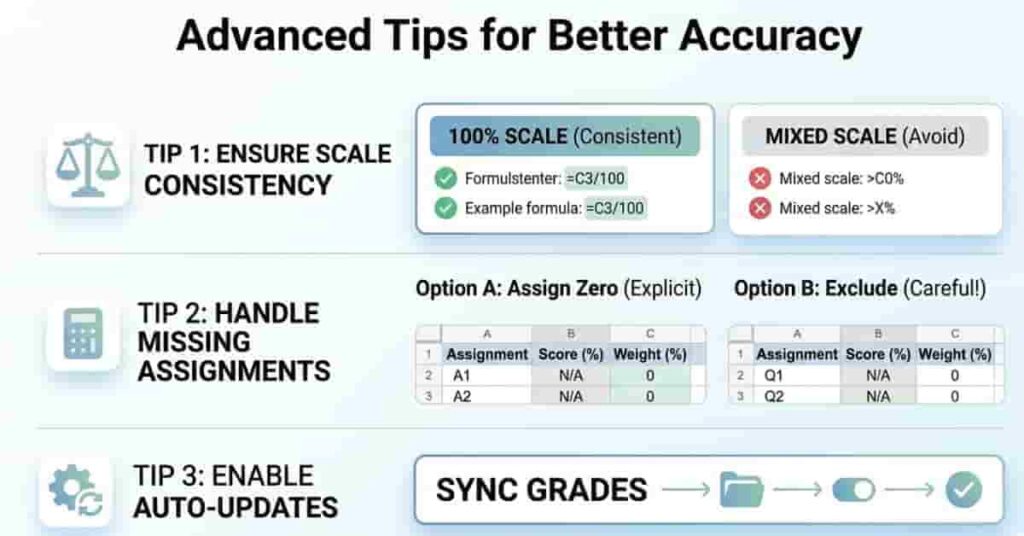 Advanced Tips for Better Accuracy

TIP 1: ENSURE SCALE CONSISTENCY

100% SCALE (Consistent)

Formulstenter: =C3/100

Example formula: =C3/100

MIXED SCALE (Avoid)

Mixed scale: >C0%

Mixed scale: >X%

TIP 2: HANDLE MISSING ASSIGNMENTS

Option A: Assign Zero (Explicit)

| | A | B | C |
|---|---|---|---|
| 1 | Assignment | Score (%) | Weight (%) |
| 2 | A1 | N/A | 0 |
| 3 | A2 | N/A | 0 |

Option B: Exclude (Careful!)

| | A | B | C |
|---|---|---|---|
| 1 | Assignment | Score (%) | Weight (%) |
| 2 | Q1 | N/A | 0 |
| 3 | Q2 | N/A | 0 |

TIP 3: ENABLE AUTO-UPDATES

SYNC GRADES